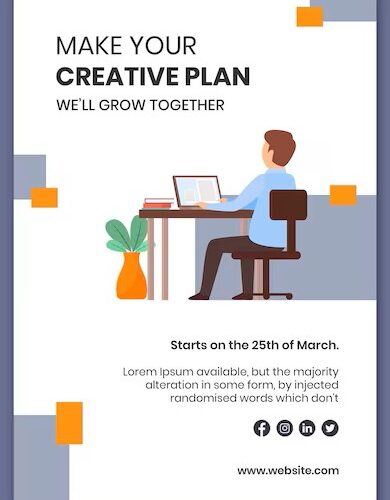 MAKE YOUR
CREATIVE PLAN
WE'LL GROW TOGETHER

Starts on the 25th of March.

Lorem Ipsum available, but the majority alteration in some form, by injected randomised words which don't

www.website.com